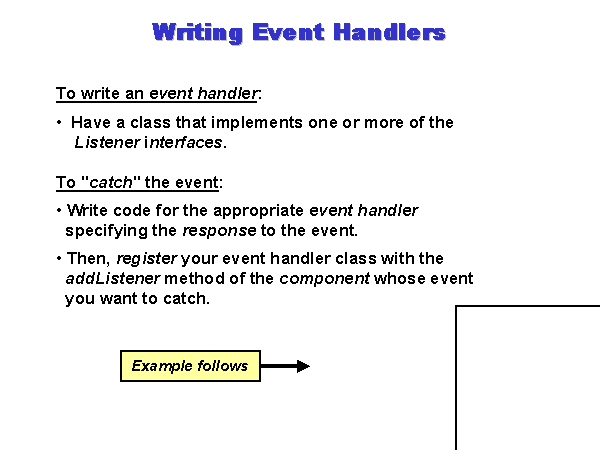 Writing Event Handlers

To write an event handler:

• Have a class that implements one or more of the Listener interfaces.

To "catch" the event:

• Write code for the appropriate event handler specifying the response to the event.

• Then, register your event handler class with the addListener method of the component whose event you want to catch.

Example follows